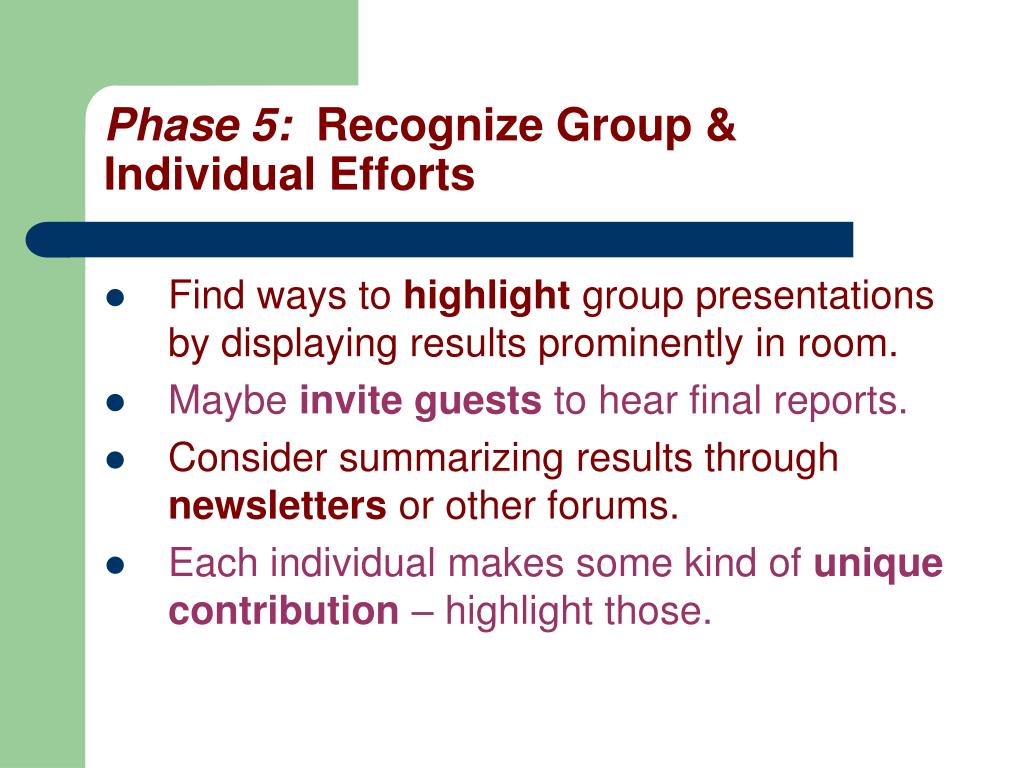 Phase 5: Recognize Group & Individual Efforts

- Find ways to highlight group presentations by displaying results prominently in room.
- Maybe invite guests to hear final reports.
- Consider summarizing results through newsletters or other forums.
- Each individual makes some kind of unique contribution – highlight those.